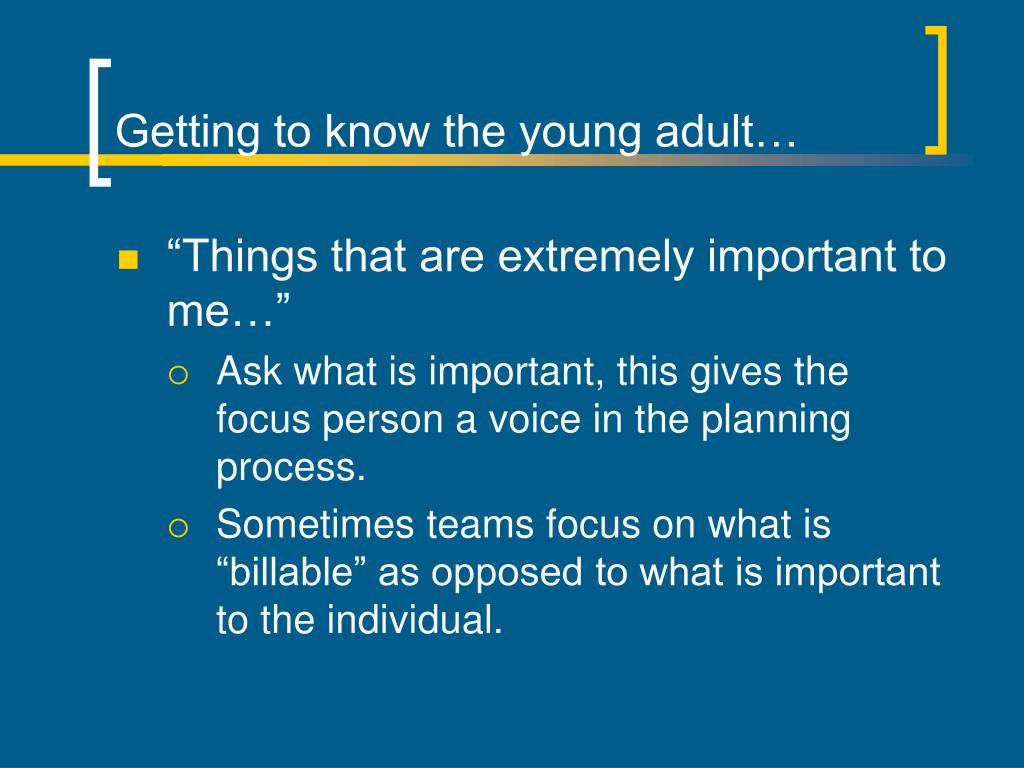 Getting to know the young adult…

“Things that are extremely important to me…”

Ask what is important, this gives the focus person a voice in the planning process.

Sometimes teams focus on what is “billable” as opposed to what is important to the individual.